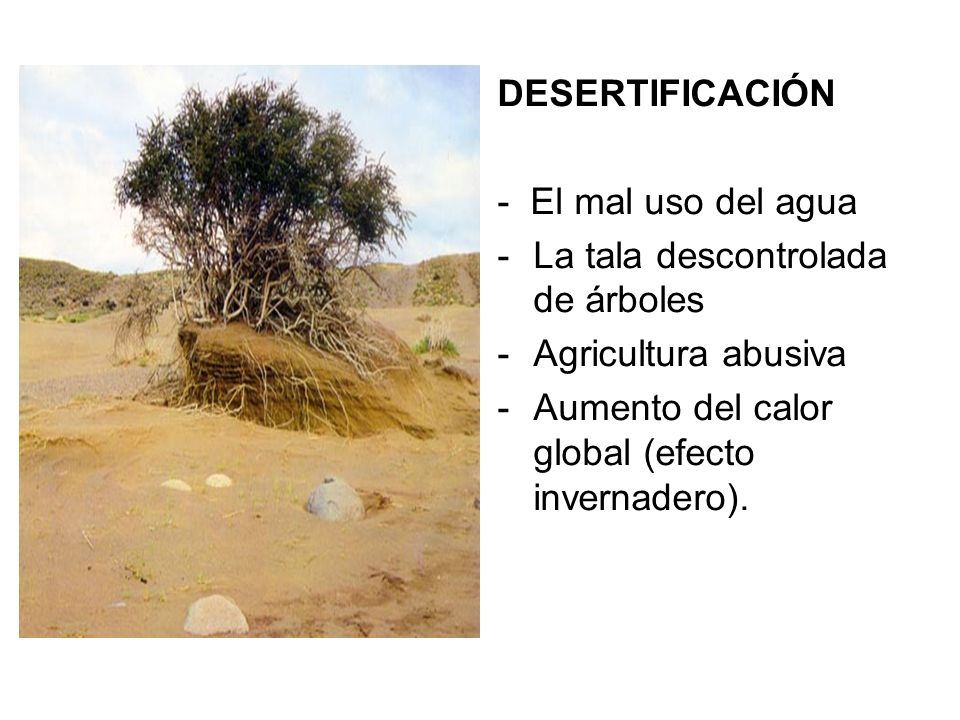 DESERTIFICACIÓN

- El mal uso del agua
- La tala descontrolada de árboles
- Agricultura abusiva
- Aumento del calor global (efecto invernadero).